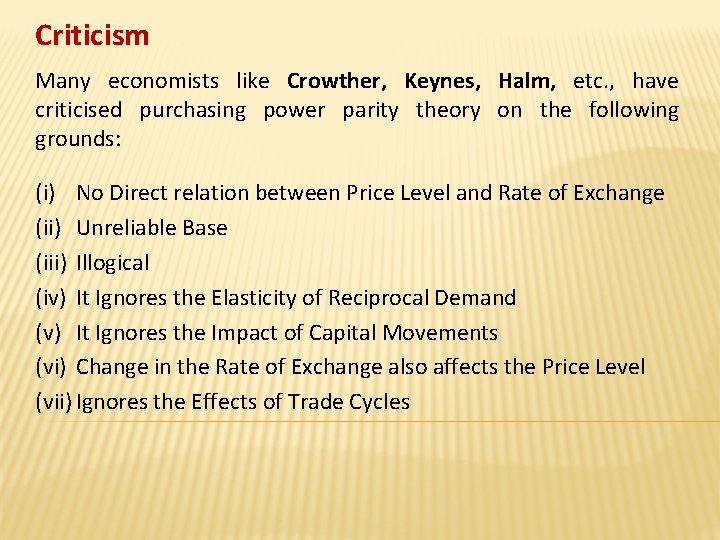 Criticism

Many economists like Crowther, Keynes, Halm, etc., have criticised purchasing power parity theory on the following grounds:

(i) No Direct relation between Price Level and Rate of Exchange
(ii) Unreliable Base
(iii) Illogical
(iv) It Ignores the Elasticity of Reciprocal Demand
(v) It Ignores the Impact of Capital Movements
(vi) Change in the Rate of Exchange also affects the Price Level
(vii) Ignores the Effects of Trade Cycles